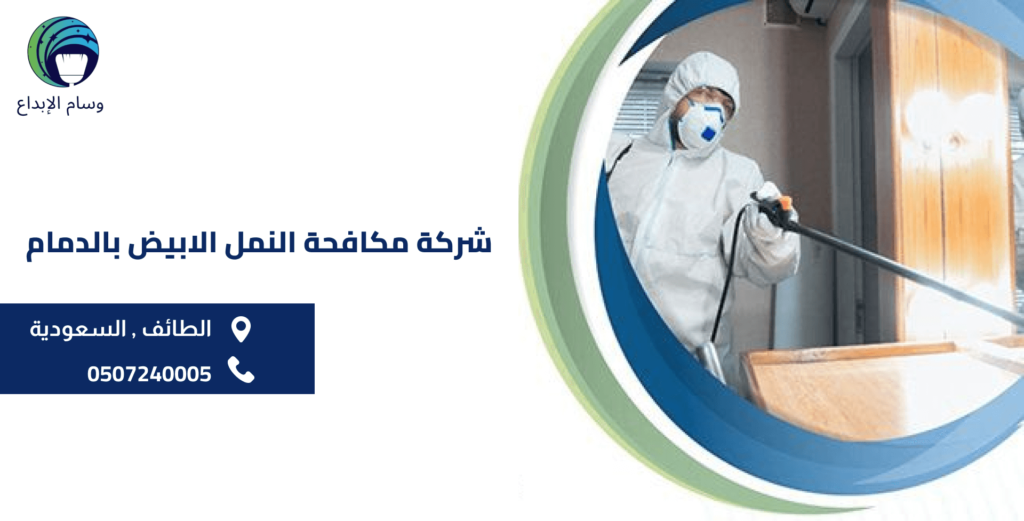 وسام الإبداع

شركة مكافحة النمل الابيض بالدمام

الطائف , السعودية

0507240005